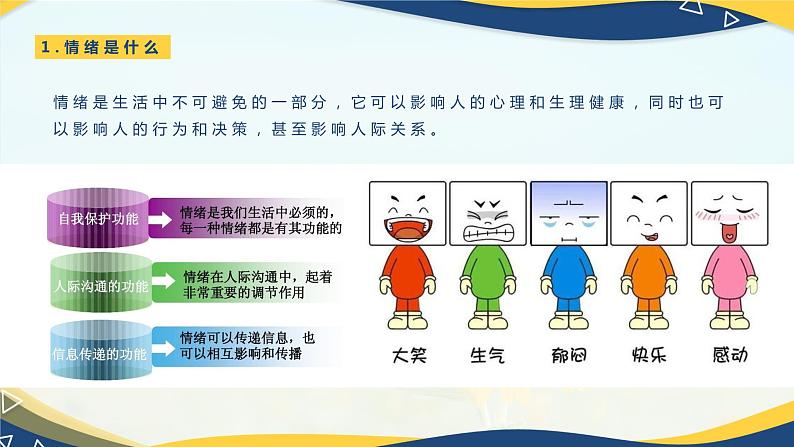 1.情绪是什么

情绪是生活中不可避免的一部分，它可以影响人的心理和生理健康，同时也可以影响人的行为和决策，甚至影响人际关系。

自我保护功能
情绪是我们生活中必须的，每一种情绪都是有其功能的

人际沟通的功能
情绪在人际沟通中，起着非常重要的调节作用

信息传递的功能
情绪可以传递信息，也可以相互影响和传播

大笑
生气
郁闷
快乐
感动